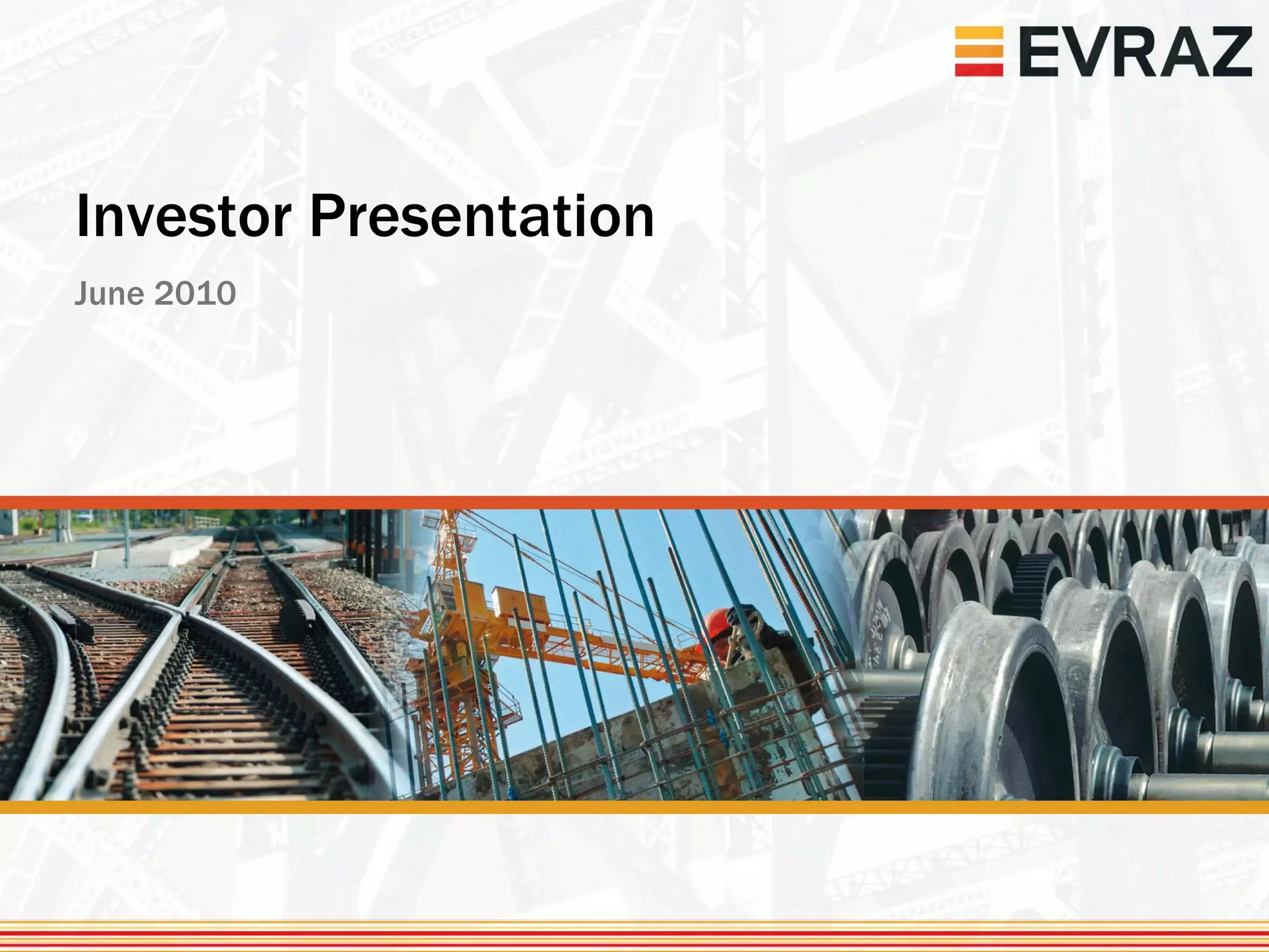 EVRAZ

Investor Presentation

June 2010